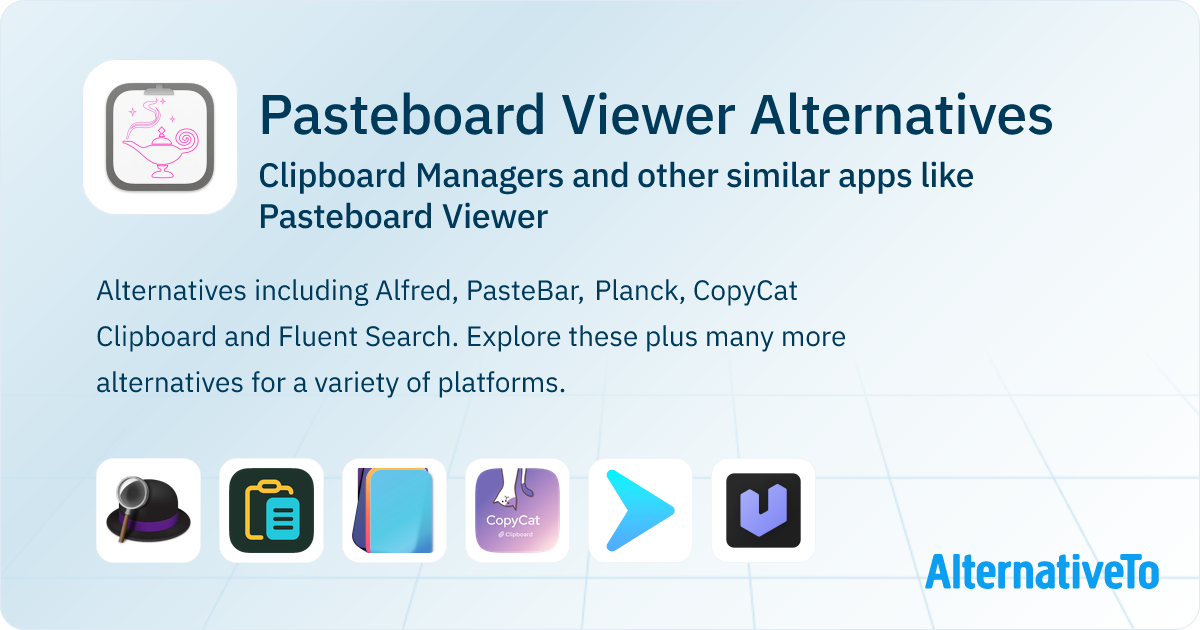 Pasteboard Viewer Alternatives

Clipboard Managers and other similar apps like Pasteboard Viewer

Alternatives including Alfred, PasteBar, Planck, CopyCat Clipboard and Fluent Search. Explore these plus many more alternatives for a variety of platforms.

CopyCat
Clipboard

AlternativeTo